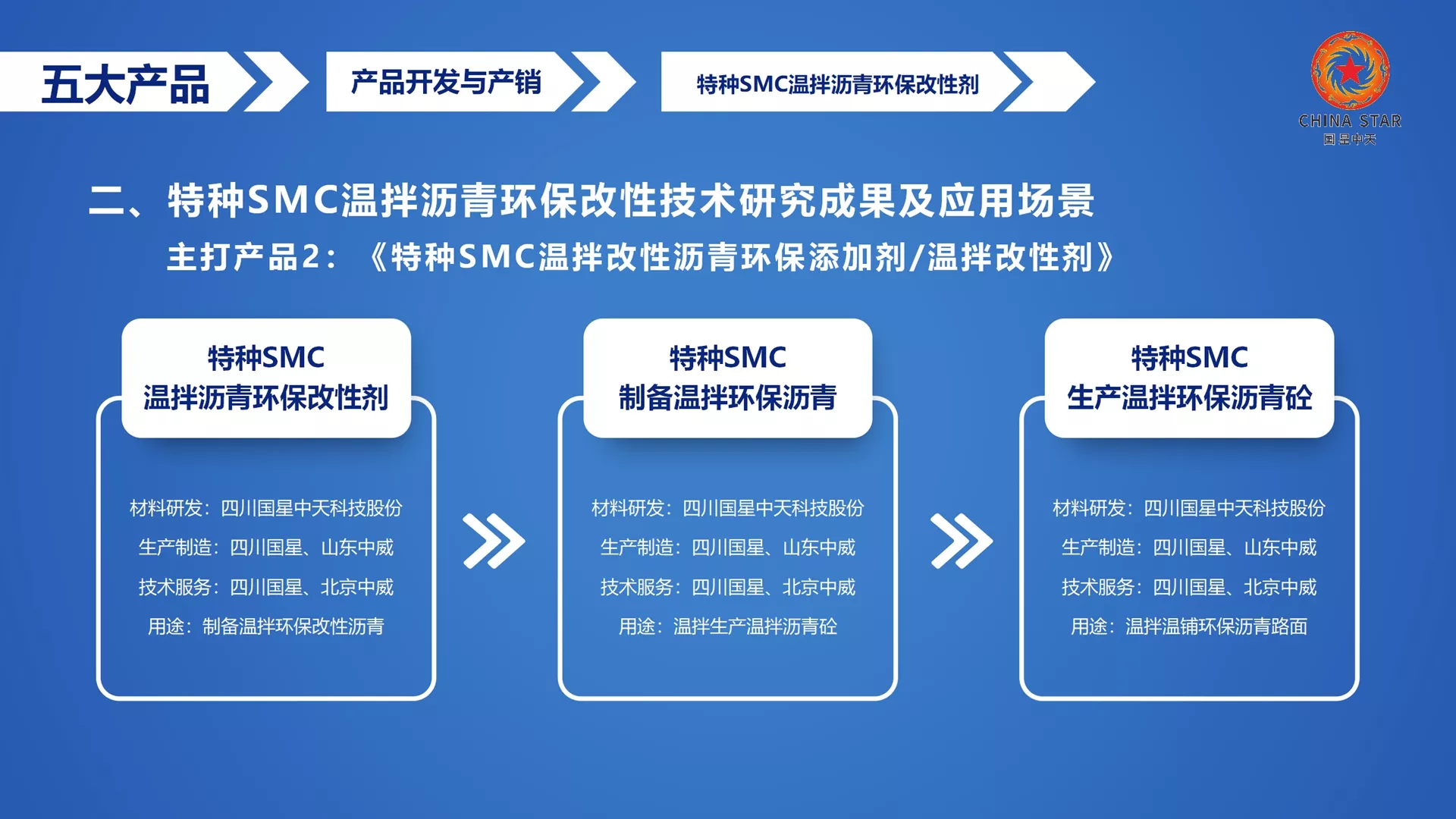 五大产品

产品开发与产销

特种SMC温拌沥青环保改性剂

CHINA STAR
国星中天

二、特种SMC温拌沥青环保改性技术研究成果及应用场景

主打产品2：《特种SMC温拌改性沥青环保添加剂/温拌改性剂》

特种SMC
温拌沥青环保改性剂

材料研发：四川国星中天科技股份
生产制造：四川国星、山东中威
技术服务：四川国星、北京中威
用途：制备温拌环保改性沥青

特种SMC
制备温拌环保沥青

材料研发：四川国星中天科技股份
生产制造：四川国星、山东中威
技术服务：四川国星、北京中威
用途：温拌生产温拌沥青砼

特种SMC
生产温拌环保沥青砼

材料研发：四川国星中天科技股份
生产制造：四川国星、山东中威
技术服务：四川国星、北京中威
用途：温拌温铺环保沥青路面